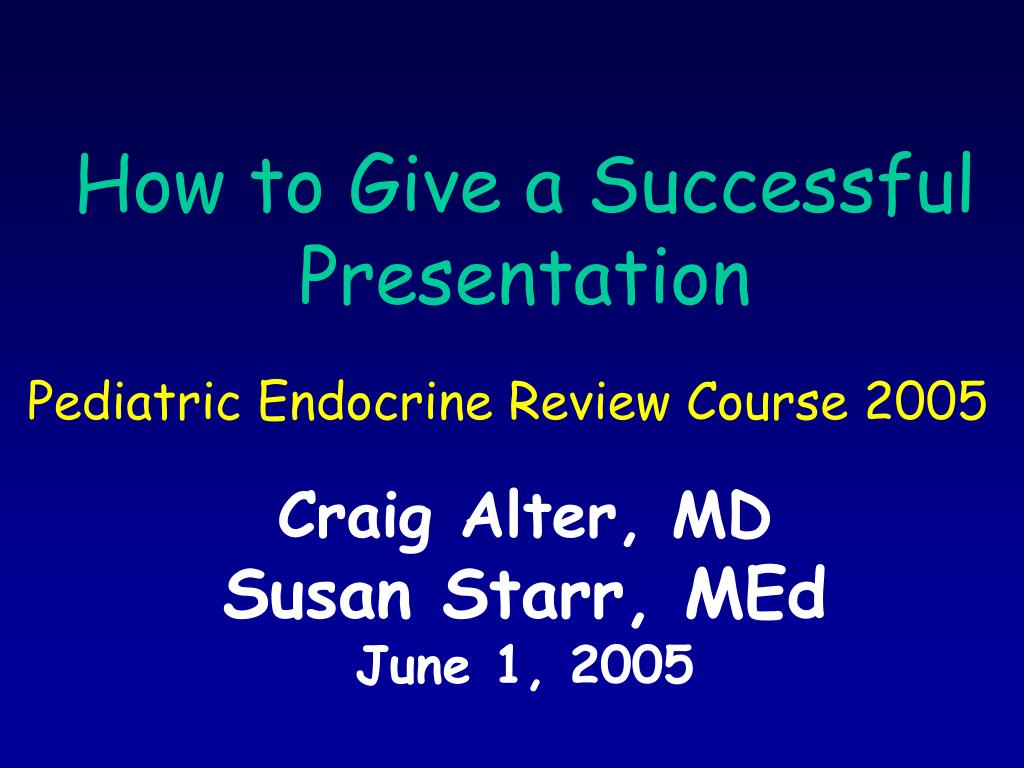 How to Give a Successful Presentation

Pediatric Endocrine Review Course 2005

Craig Alter, MD
Susan Starr, MEd
June 1, 2005